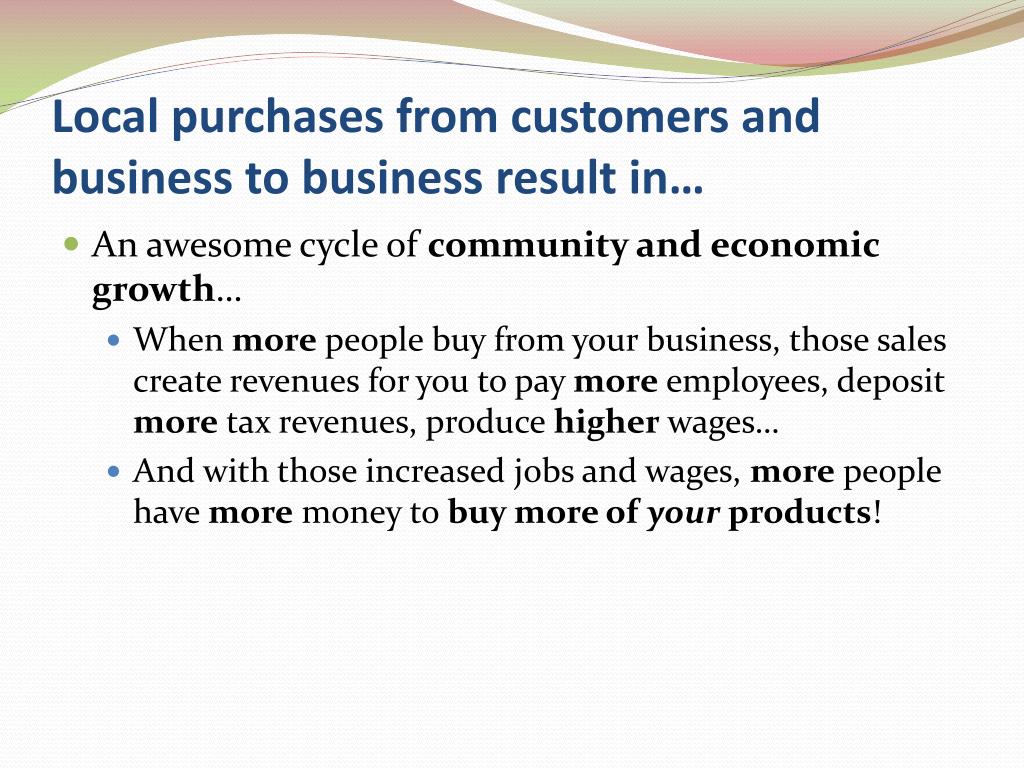 Local purchases from customers and business to business result in…

An awesome cycle of community and economic growth…

When more people buy from your business, those sales create revenues for you to pay more employees, deposit more tax revenues, produce higher wages…

And with those increased jobs and wages, more people have more money to buy more of your products!